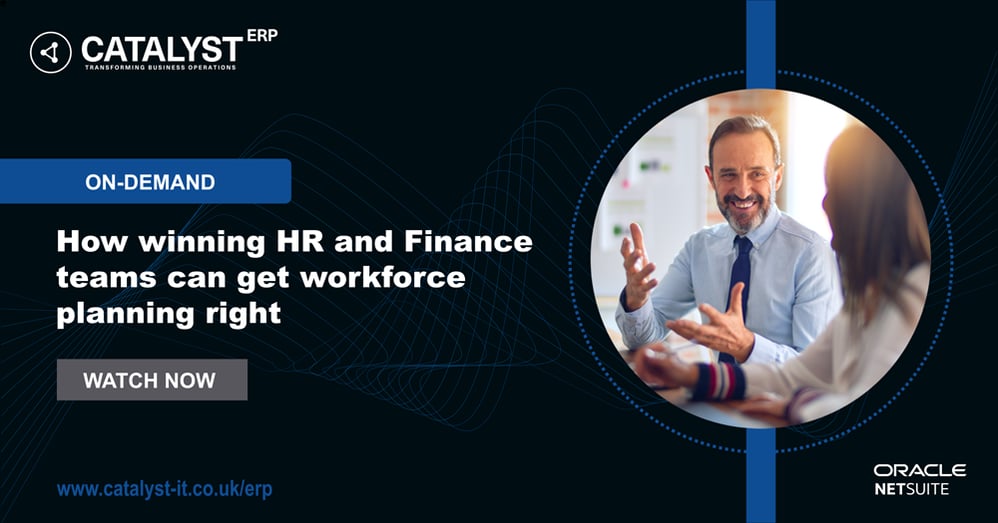 CATALYST ERP
TRANSFORMING BUSINESS OPERATIONS

ON-DEMAND

How winning HR and Finance teams can get workforce planning right

WATCH NOW

www.catalyst-it.co.uk/erp

ORACLE NETSUITE